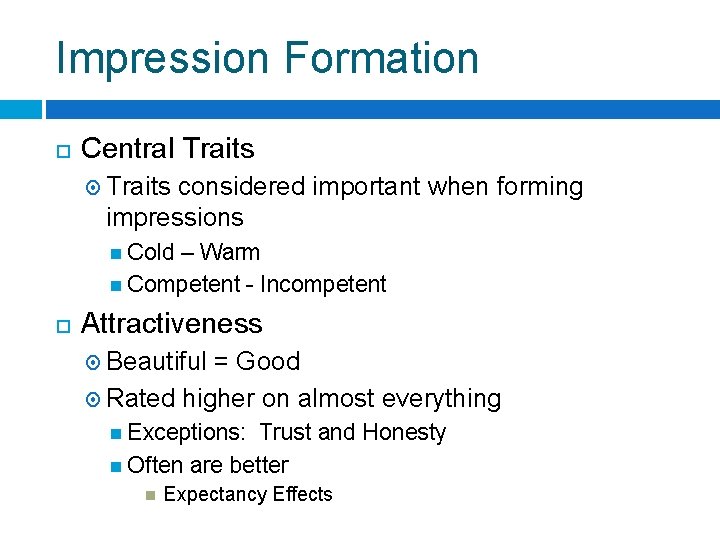 Impression Formation

Central Traits

Traits considered important when forming impressions

Cold – Warm

Competent - Incompetent

Attractiveness

Beautiful = Good

Rated higher on almost everything

Exceptions:  Trust and Honesty

Often are better

Expectancy Effects